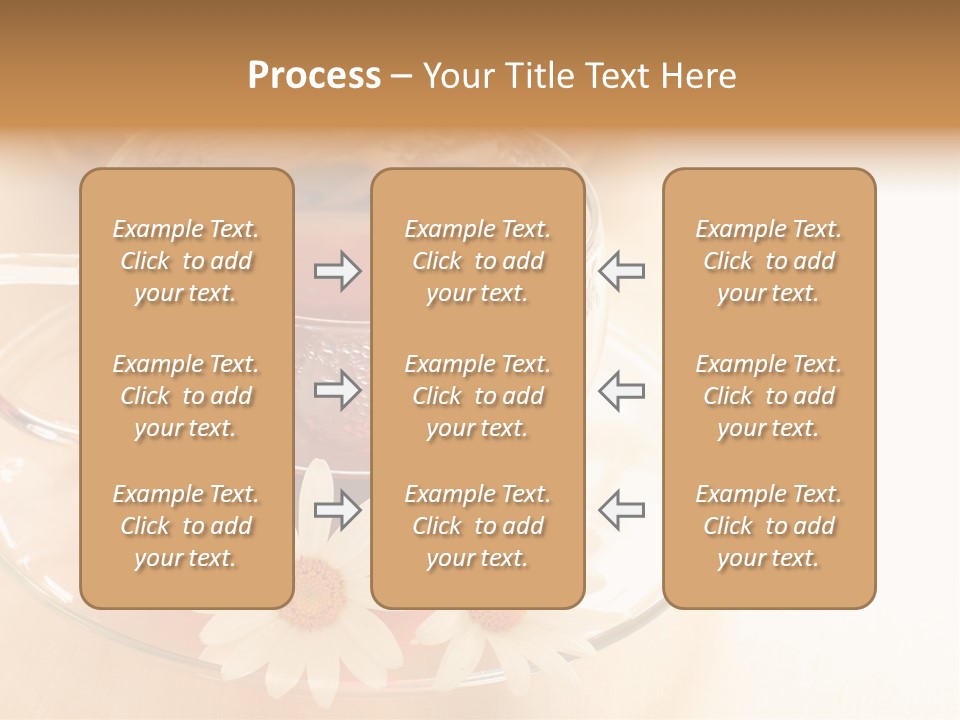 Process – Your Title Text Here

Example Text. Click to add your text.

Example Text. Click to add your text.

Example Text. Click to add your text.

Example Text. Click to add your text.

Example Text. Click to add your text.

Example Text. Click to add your text.

Example Text. Click to add your text.

Example Text. Click to add your text.

Example Text. Click to add your text.